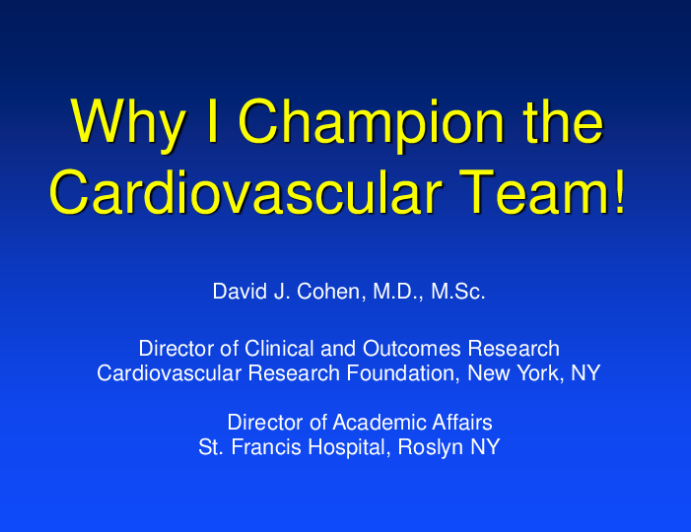 Why I Champion the Cardiovascular Team!

David J. Cohen, M.D., M.Sc.

Director of Clinical and Outcomes Research
Cardiovascular Research Foundation, New York, NY

Director of Academic Affairs
St. Francis Hospital, Roslyn NY